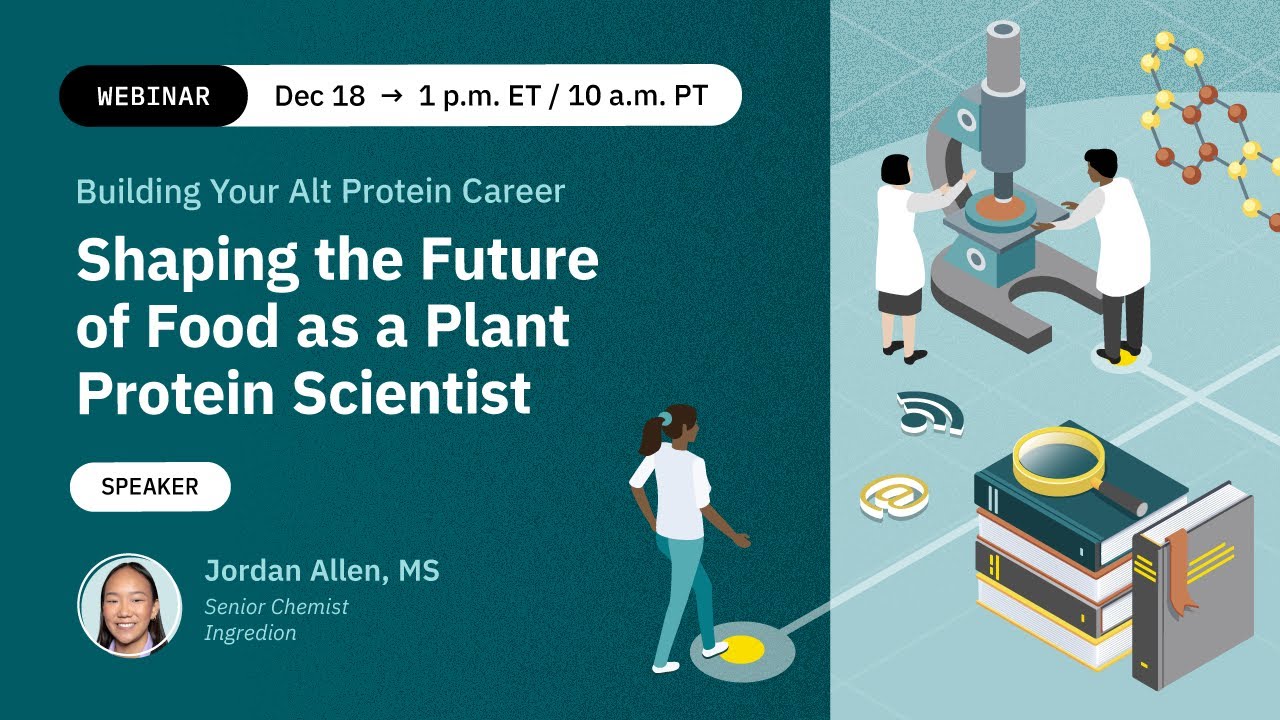 WEBINAR Dec 18 → 1 p.m. ET / 10 a.m. PT

Building Your Alt Protein Career

Shaping the Future of Food as a Plant Protein Scientist

SPEAKER

Jordan Allen, MS
Senior Chemist
Ingredion